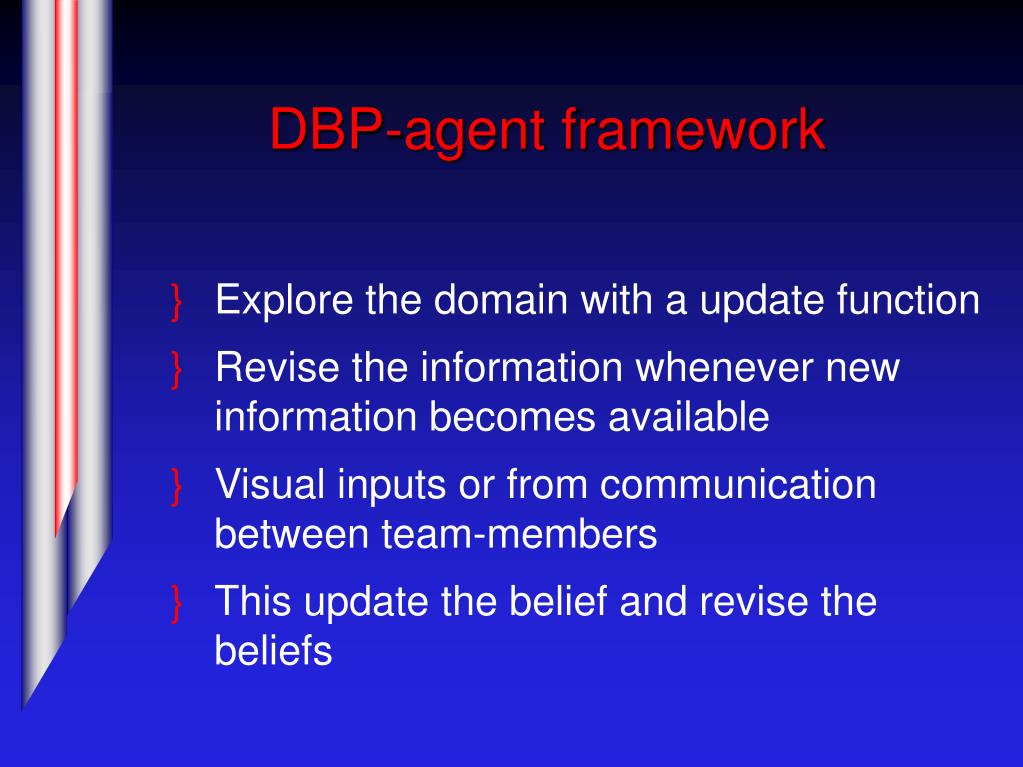 DBP-agent framework

} Explore the domain with a update function

} Revise the information whenever new information becomes available

} Visual inputs or from communication between team-members

} This update the belief and revise the beliefs